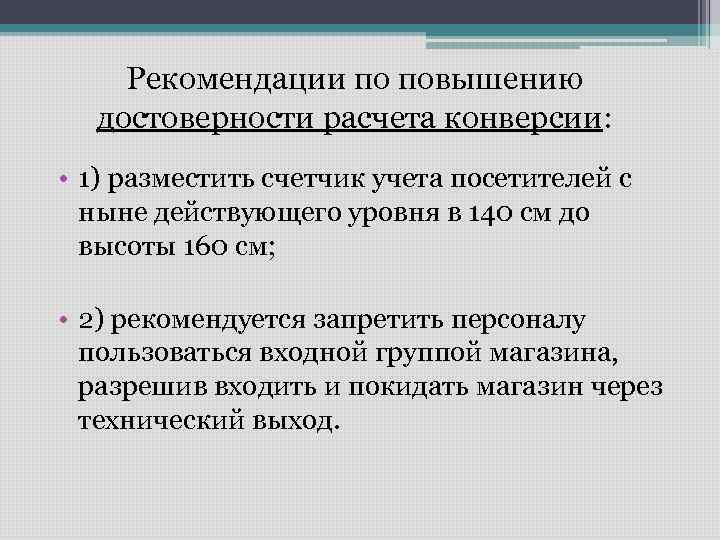 Рекомендации по повышению достоверности расчета конверсии:

• 1) разместить счетчик учета посетителей с ныне действующего уровня в 140 см до высоты 160 см;

• 2) рекомендуется запретить персоналу пользоваться входной группой магазина, разрешив входить и покидать магазин через технический выход.